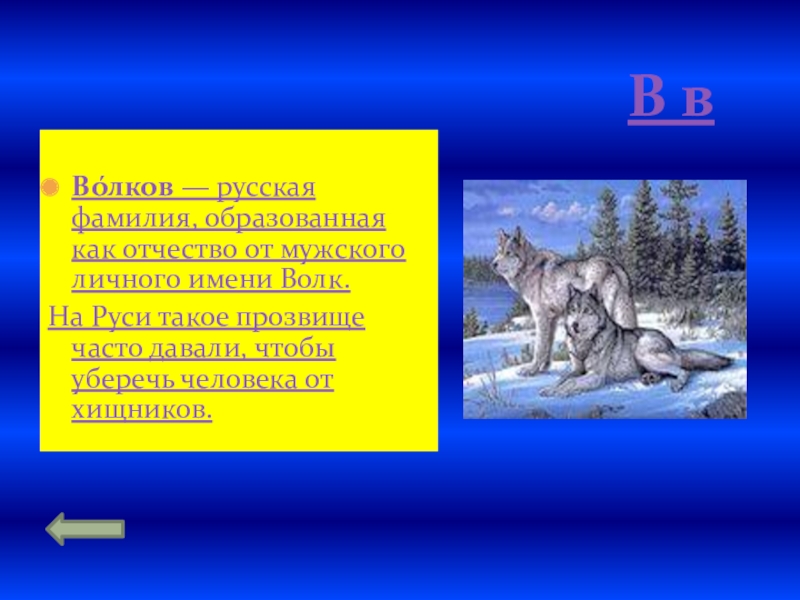 В в

Во́лков — русская фамилия, образованная как отчество от мужского личного имени Волк.

На Руси такое прозвище часто давали, чтобы уберечь человека от хищников.